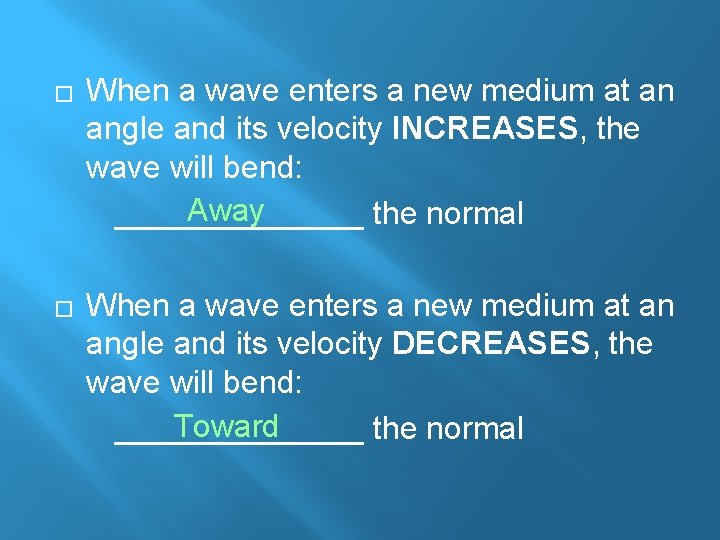 □ When a wave enters a new medium at an angle and its velocity INCREASES, the wave will bend:

Away the normal

□ When a wave enters a new medium at an angle and its velocity DECREASES, the wave will bend:

Toward the normal